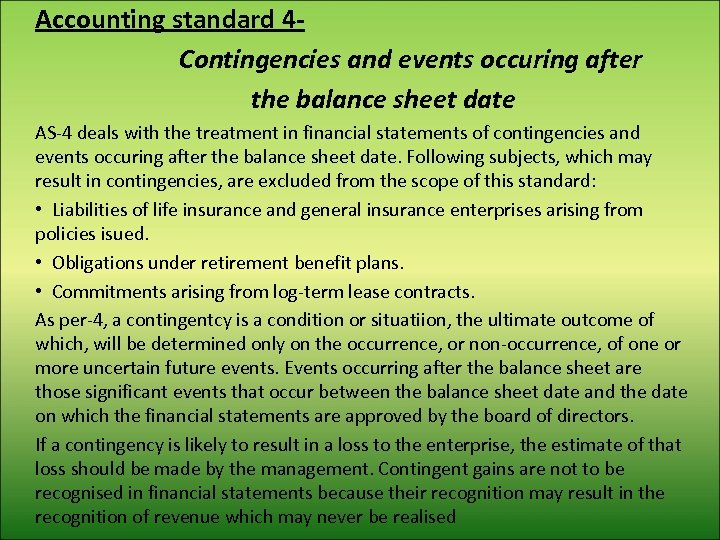 Accounting standard 4-

Contingencies and events occuring after the balance sheet date

AS-4 deals with the treatment in financial statements of contingencies and events occuring after the balance sheet date. Following subjects, which may result in contingencies, are excluded from the scope of this standard:

• Liabilities of life insurance and general insurance enterprises arising from policies isued.

• Obligations under retirement benefit plans.

• Commitments arising from log-term lease contracts.

As per-4, a contingentcy is a condition or situatiion, the ultimate outcome of which, will be determined only on the occurrence, or non-occurrence, of one or more uncertain future events. Events occurring after the balance sheet are those significant events that occur between the balance sheet date and the date on which the financial statements are approved by the board of directors.

If a contingency is likely to result in a loss to the enterprise, the estimate of that loss should be made by the management. Contingent gains are not to be recognised in financial statements because their recognition may result in the recognition of revenue which may never be realised